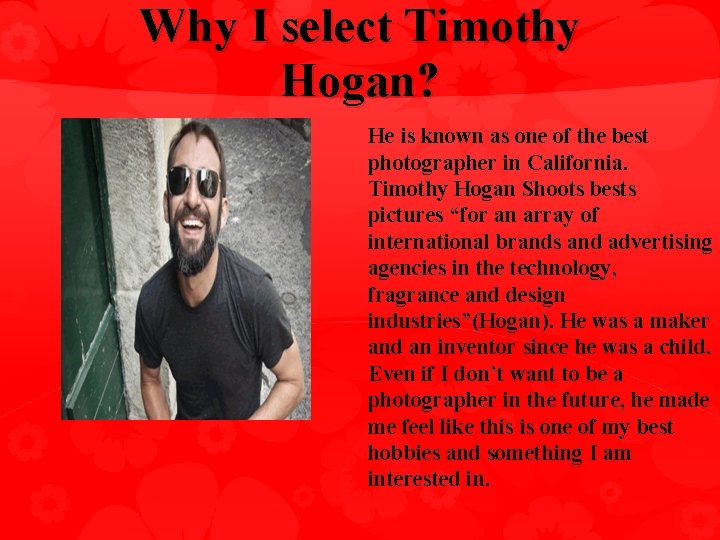 Why I select Timothy Hogan?

He is known as one of the best photographer in California. Timothy Hogan Shoots bests pictures “for an array of international brands and advertising agencies in the technology, fragrance and design industries”(Hogan). He was a maker and an inventor since he was a child. Even if I don’t want to be a photographer in the future, he made me feel like this is one of my best hobbies and something I am interested in.